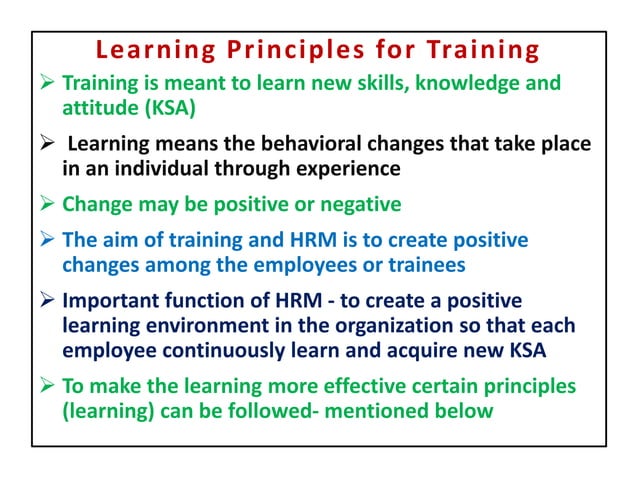 Learning Principles for Training

➢ Training is meant to learn new skills, knowledge and attitude (KSA)

➢ Learning means the behavioral changes that take place in an individual through experience

➢ Change may be positive or negative

➢ The aim of training and HRM is to create positive changes among the employees or trainees

➢ Important function of HRM - to create a positive learning environment in the organization so that each employee continuously learn and acquire new KSA

➢ To make the learning more effective certain principles (learning) can be followed- mentioned below